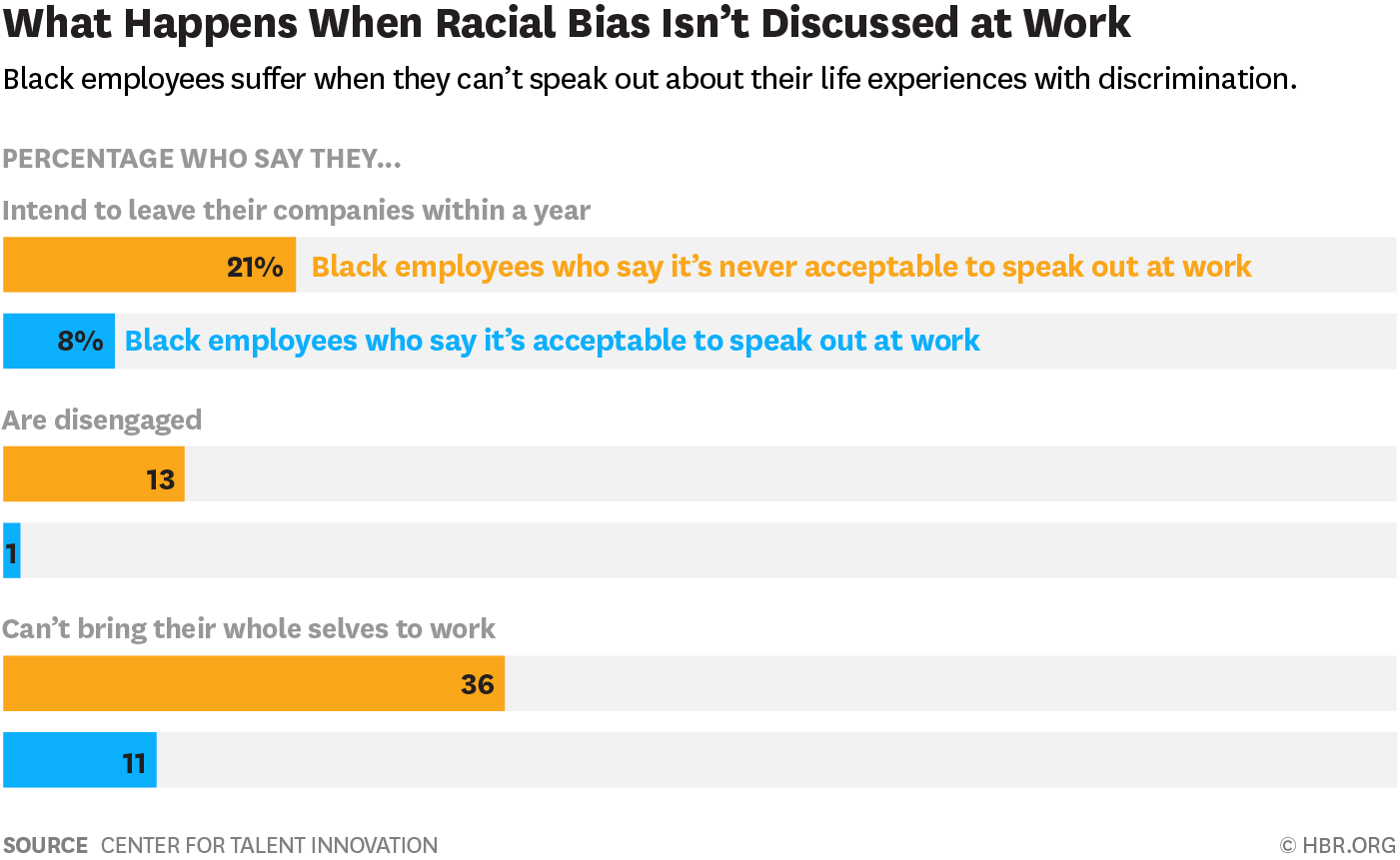 What Happens When Racial Bias Isn't Discussed at Work

Black employees suffer when they can't speak out about their life experiences with discrimination.

PERCENTAGE WHO SAY THEY...

Intend to leave their companies within a year

21% Black employees who say it's never acceptable to speak out at work

8% Black employees who say it's acceptable to speak out at work

Are disengaged

13

1

Can't bring their whole selves to work

36

11

SOURCE CENTER FOR TALENT INNOVATION

© HBR.ORG